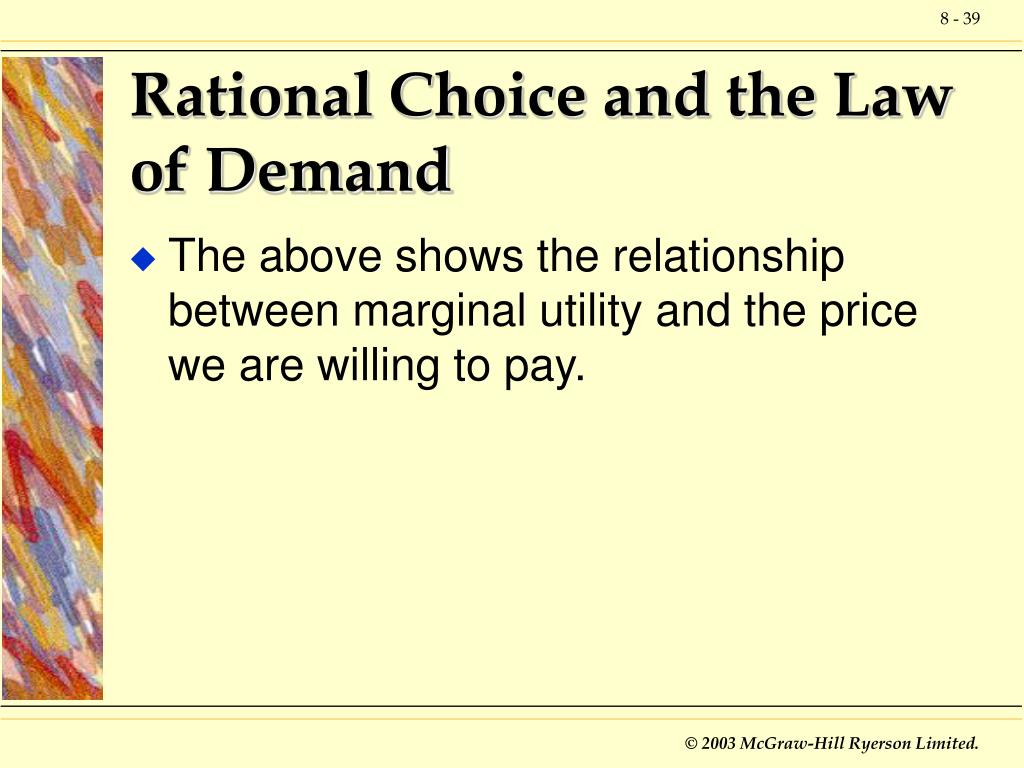 8 - 39

Rational Choice and the Law of Demand

The above shows the relationship between marginal utility and the price we are willing to pay.

© 2003 McGraw-Hill Ryerson Limited.